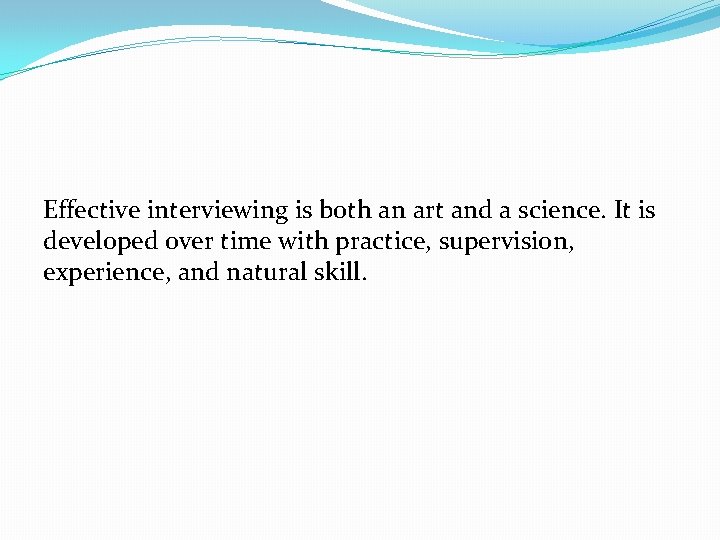 Effective interviewing is both an art and a science. It is developed over time with practice, supervision, experience, and natural skill.